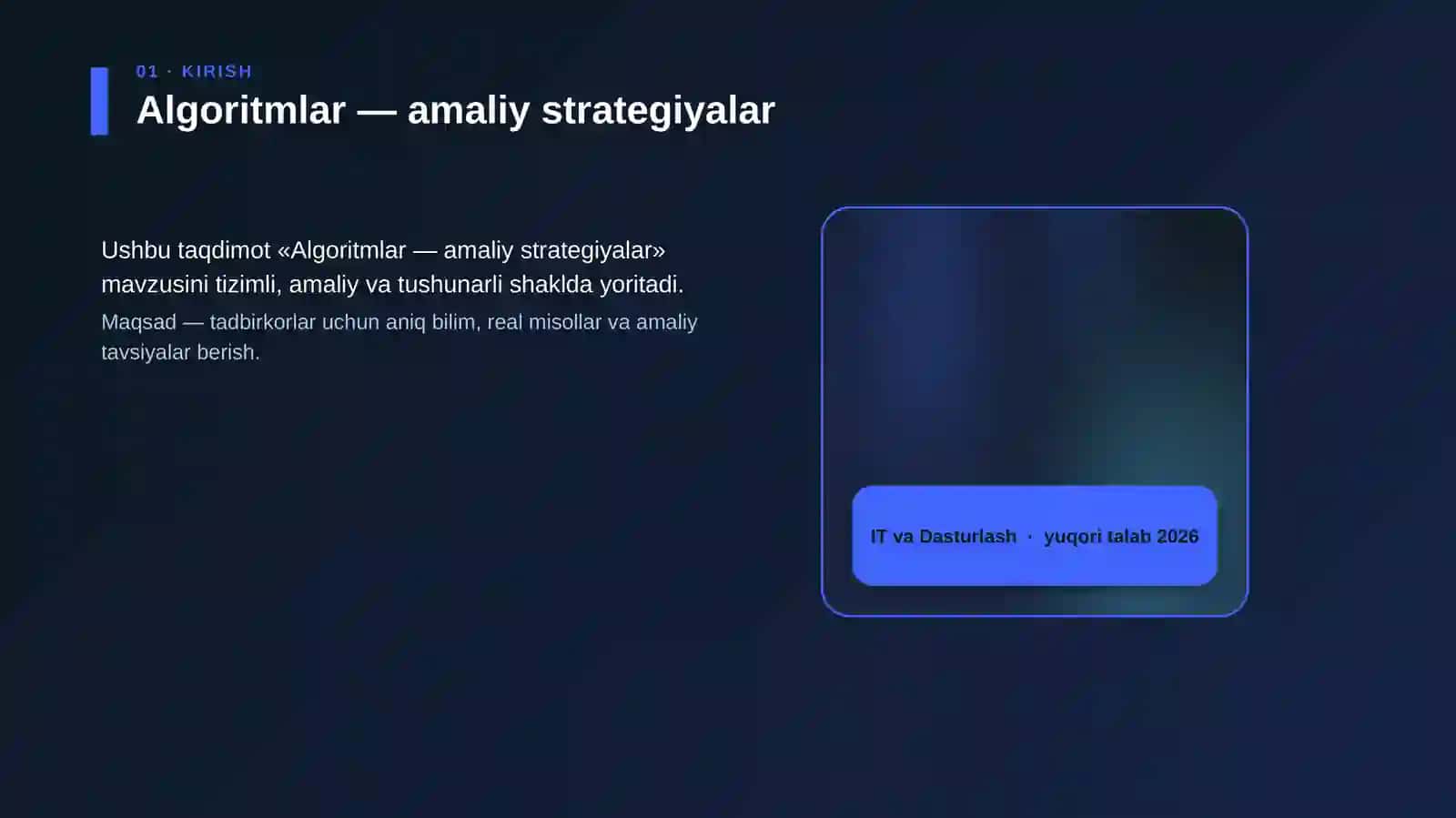 01 · KIRISH
Algoritmlar — amaliy strategiyalar

Ushbu taqdimot «Algoritmlar — amaliy strategiyalar» mavzusini tizimli, amaliy va tushunarli shaklda yoritadi.

Maqsad — tadbirkorlar uchun aniq bilim, real misollar va amaliy tavsiyalar berish.

IT va Dasturlash · yuqori talab 2026